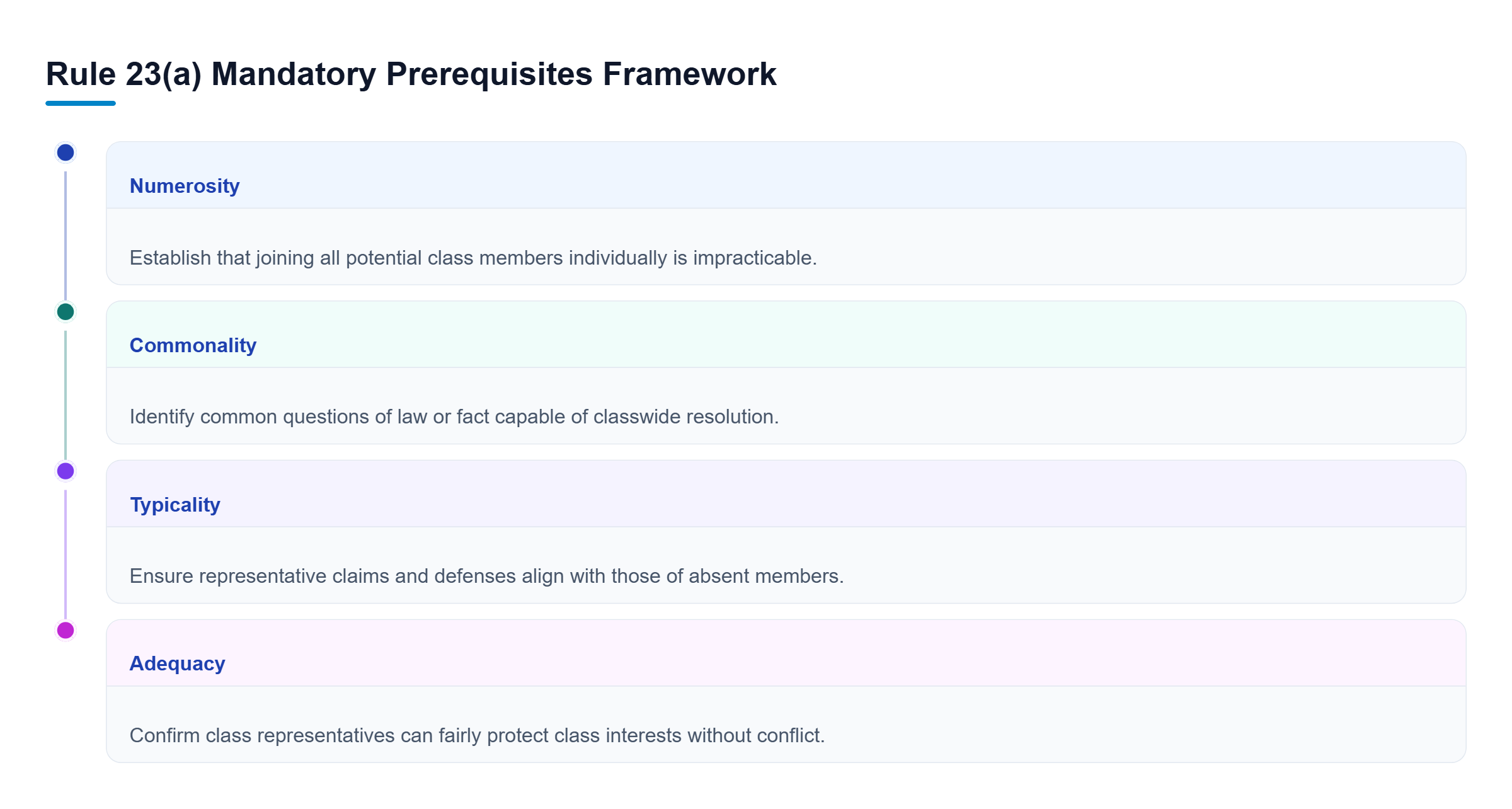 Rule 23(a) Mandatory Prerequisites Framework

Numerosity

Establish that joining all potential class members individually is impracticable.

Commonality

Identify common questions of law or fact capable of classwide resolution.

Typicality

Ensure representative claims and defenses align with those of absent members.

Adequacy

Confirm class representatives can fairly protect class interests without conflict.